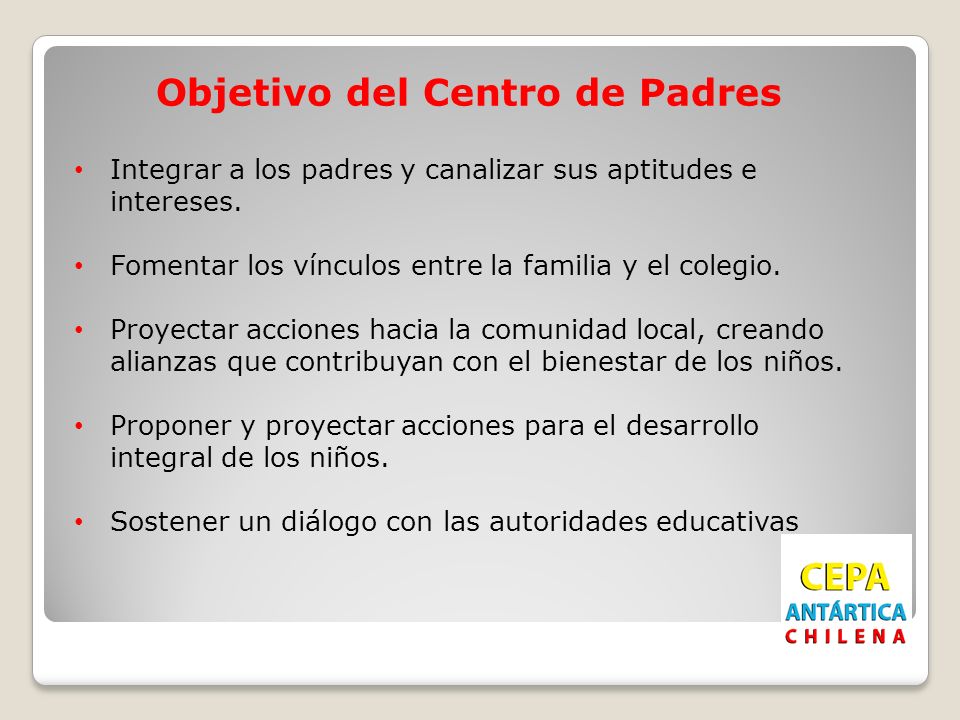 Objetivo del Centro de Padres

• Integrar a los padres y canalizar sus aptitudes e intereses.

• Fomentar los vínculos entre la familia y el colegio.

• Proyectar acciones hacia la comunidad local, creando alianzas que contribuyan con el bienestar de los niños.

• Proponer y proyectar acciones para el desarrollo integral de los niños.

• Sostener un diálogo con las autoridades educativas

CEPA
ANTÁRTICA
CHILENA